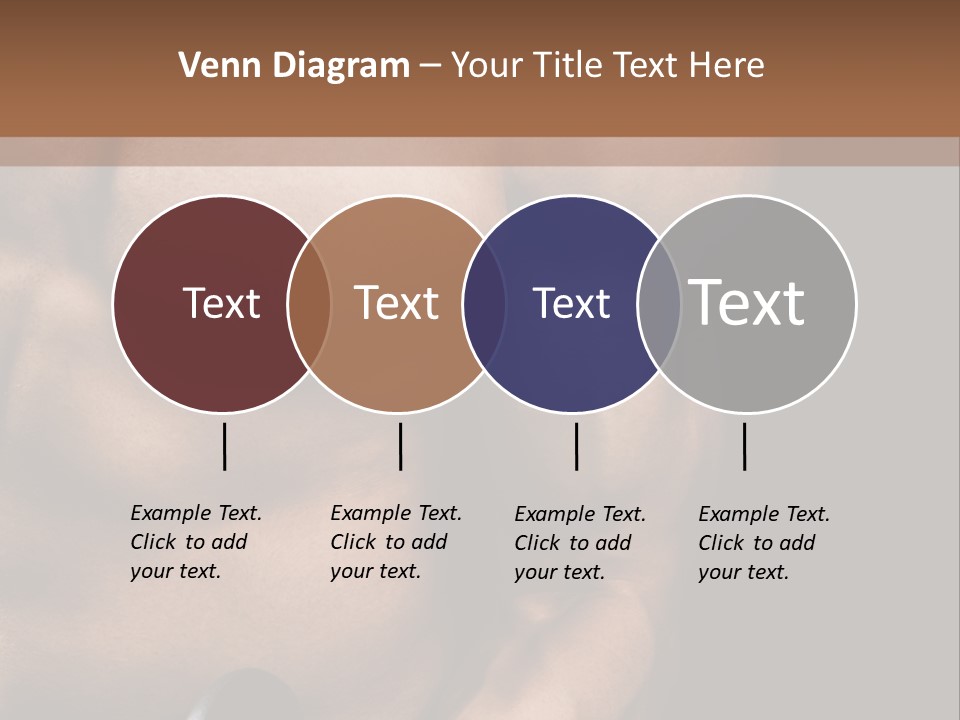 Venn Diagram – Your Title Text Here

Text

Text

Text

Text

Example Text. Click to add your text.

Example Text. Click to add your text.

Example Text. Click to add your text.

Example Text. Click to add your text.